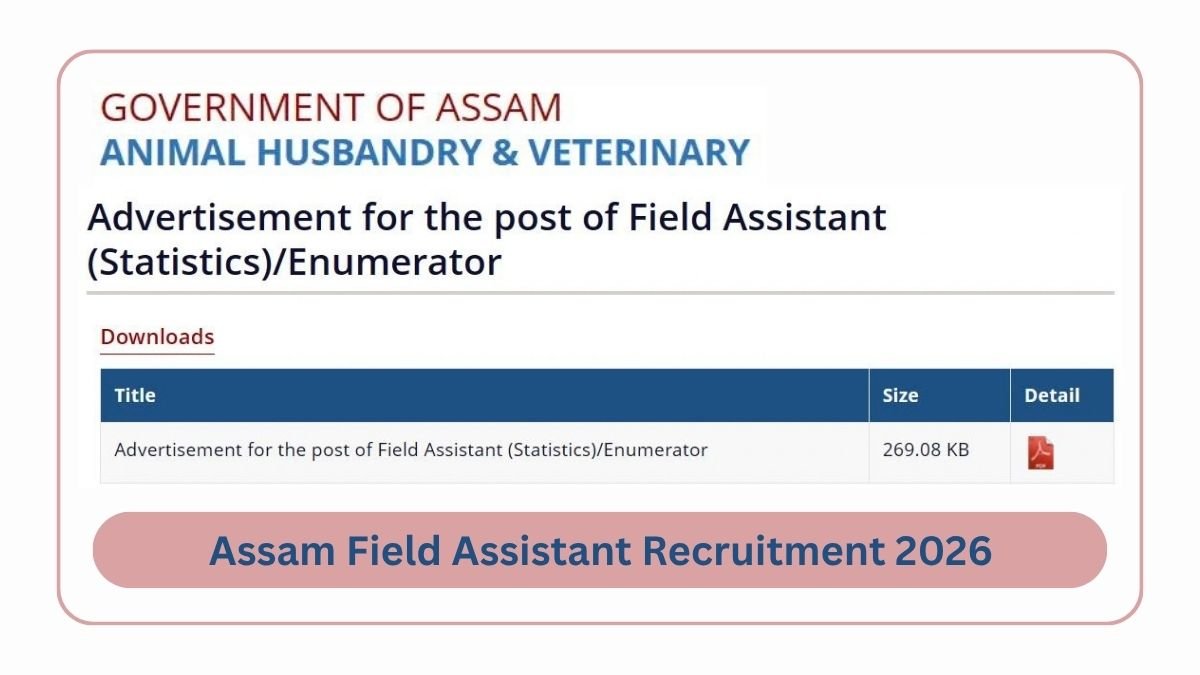 GOVERNMENT OF ASSAM
ANIMAL HUSBANDRY & VETERINARY

Advertisement for the post of Field Assistant (Statistics)/Enumerator

Downloads

| Title | Size | Detail |
|---|---|---|
| Advertisement for the post of Field Assistant (Statistics)/Enumerator | 269.08 KB | PDF |

Assam Field Assistant Recruitment 2026